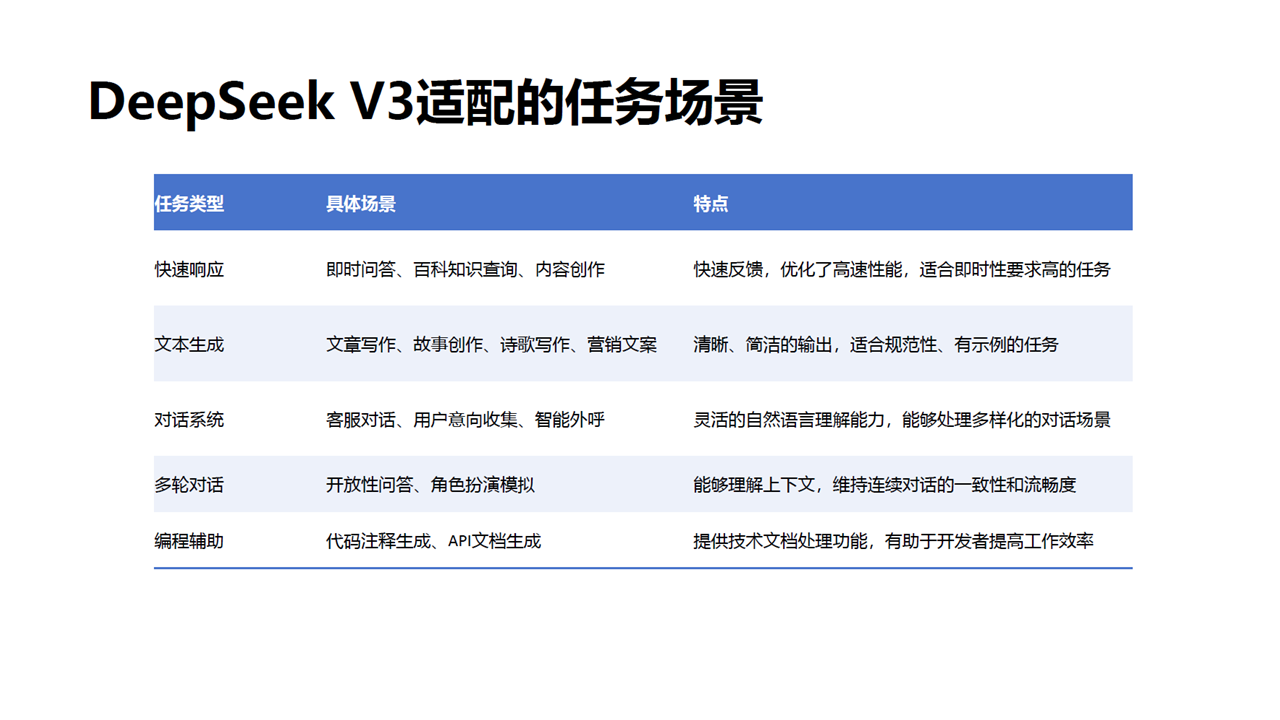 DeepSeek V3适配的任务场景

| 任务类型 | 具体场景 | 特点 |
|---|---|---|
| 快速响应 | 即时问答、百科知识查询、内容创作 | 快速反馈，优化了高速性能，适合即时性要求高的任务 |
| 文本生成 | 文章写作、故事创作、诗歌写作、营销文案 | 清晰、简洁的输出，适合规范性、有示例的任务 |
| 对话系统 | 客服对话、用户意向收集、智能外呼 | 灵活的自然语言理解能力，能够处理多样化的对话场景 |
| 多轮对话 | 开放性问答、角色扮演模拟 | 能够理解上下文，维持连续对话的一致性和流畅度 |
| 编程辅助 | 代码注释生成、API文档生成 | 提供技术文档处理功能，有助于开发者提高工作效率 |